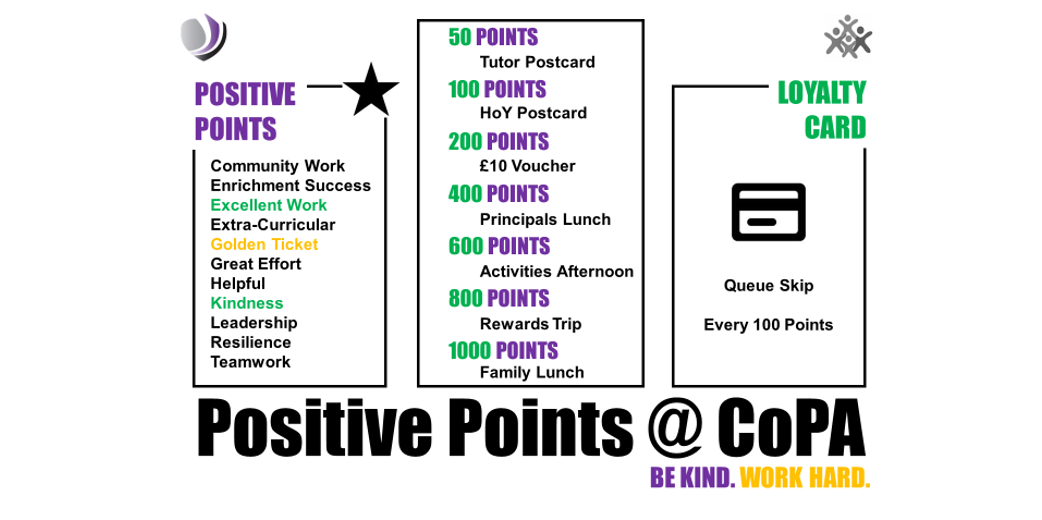 POSITIVE POINTS

Community Work
Enrichment Success
Excellent Work
Extra-Curricular
Golden Ticket
Great Effort
Helpful
Kindness
Leadership
Resilience
Teamwork

50 POINTS
Tutor Postcard
100 POINTS
HoY Postcard
200 POINTS
£10 Voucher
400 POINTS
Principals Lunch
600 POINTS
Activities Afternoon
800 POINTS
Rewards Trip
1000 POINTS
Family Lunch

LOYALTY CARD

Queue Skip

Every 100 Points

Positive Points @ CoPA

BE KIND. WORK HARD.